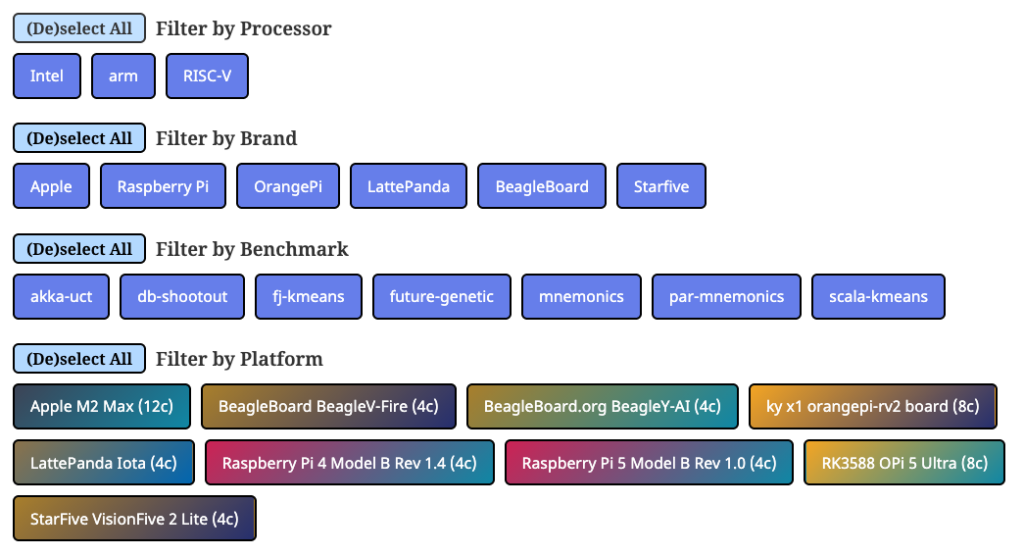 (De)select All Filter by Processor

Intel arm RISC-V

(De)select All Filter by Brand

Apple Raspberry Pi OrangePi LattePanda BeagleBoard Starfive

(De)select All Filter by Benchmark

akka-uct db-shootout fj-kmeans future-genetic mnemonics par-mnemonics scala-kmeans

(De)select All Filter by Platform

Apple M2 Max (12c) BeagleBoard BeagleV-Fire (4c) BeagleBoard.org BeagleY-AI (4c) ky x1 orangepi-rv2 board (8c) LattePanda Iota (4c) Raspberry Pi 4 Model B Rev 1.4 (4c) Raspberry Pi 5 Model B Rev 1.0 (4c) RK3588 OPi 5 Ultra (8c) StarFive VisionFive 2 Lite (4c)